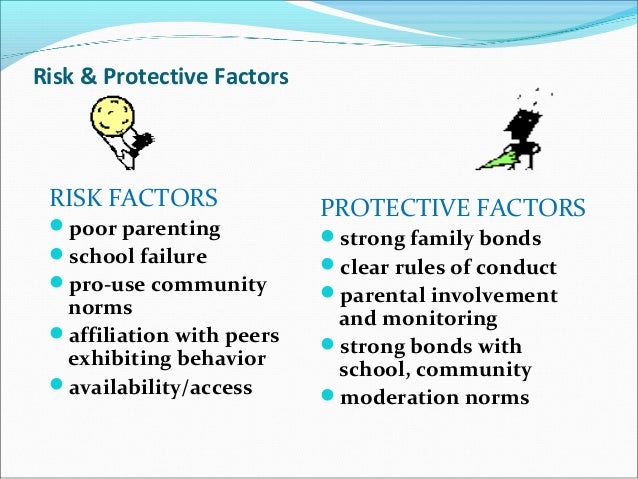 Risk & Protective Factors

RISK FACTORS
- poor parenting
- school failure
- pro-use community norms
- affiliation with peers exhibiting behavior
- availability/access

PROTECTIVE FACTORS
- strong family bonds
- clear rules of conduct
- parental involvement and monitoring
- strong bonds with school, community
- moderation norms